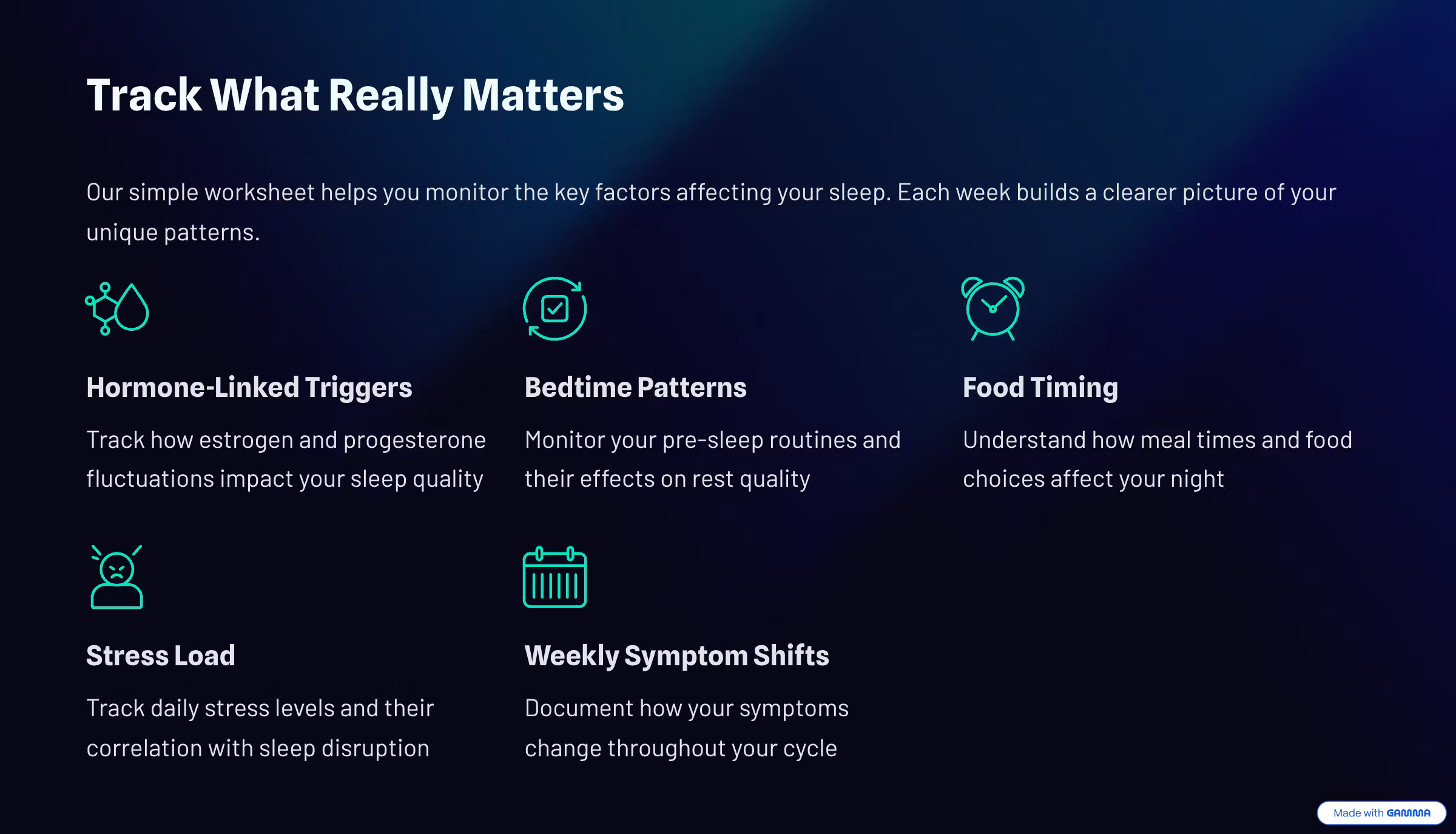 Track What Really Matters

Our simple worksheet helps you monitor the key factors affecting your sleep. Each week builds a clearer picture of your unique patterns.

Hormone-Linked Triggers

Track how estrogen and progesterone fluctuations impact your sleep quality

Bedtime Patterns

Monitor your pre-sleep routines and their effects on rest quality

Food Timing

Understand how meal times and food choices affect your night

Stress Load

Track daily stress levels and their correlation with sleep disruption

Weekly Symptom Shifts

Document how your symptoms change throughout your cycle

Made with GAMMA